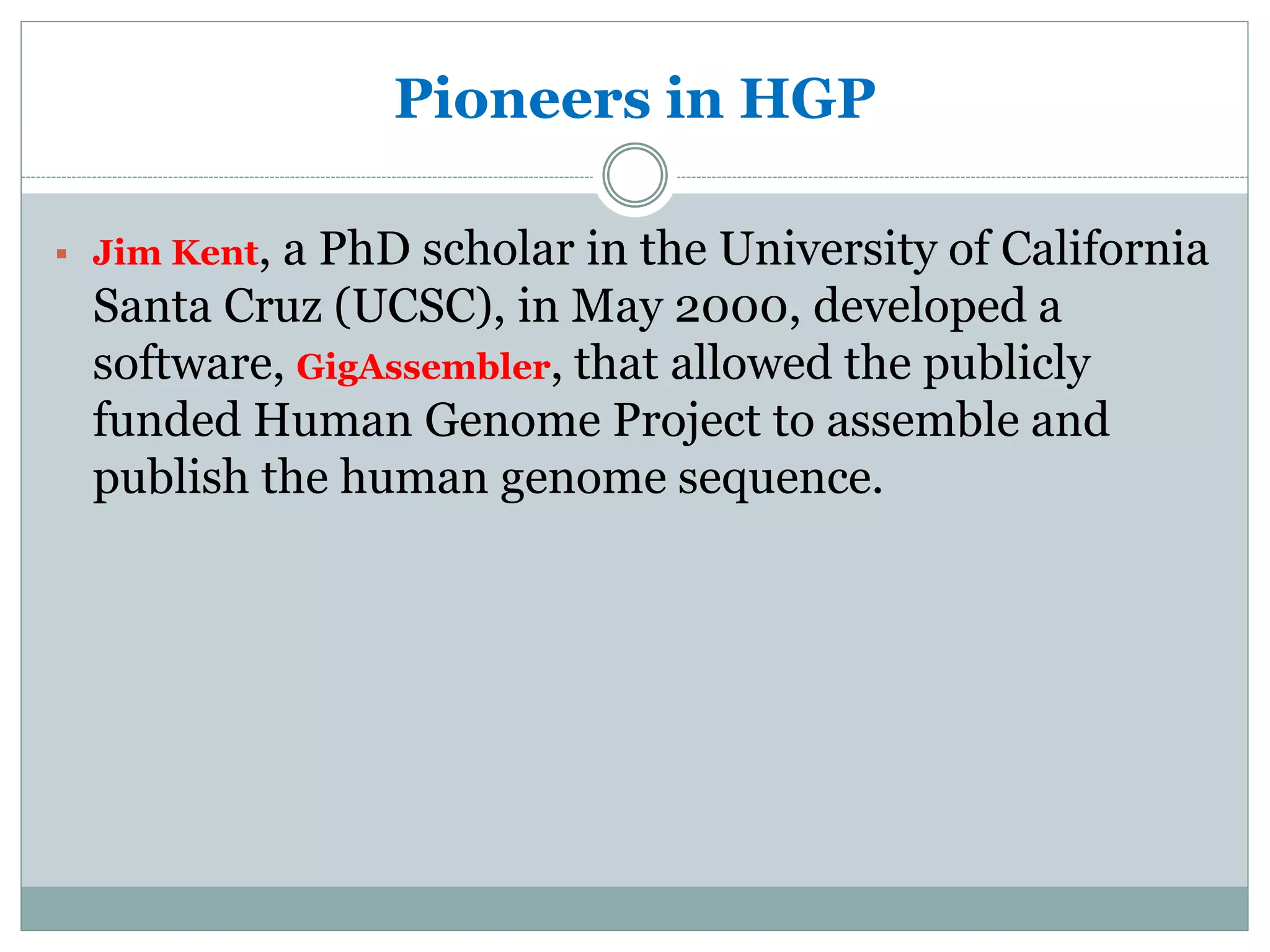 Pioneers in HGP

▪ Jim Kent, a PhD scholar in the University of California Santa Cruz (UCSC), in May 2000, developed a software, GigAssembler, that allowed the publicly funded Human Genome Project to assemble and publish the human genome sequence.